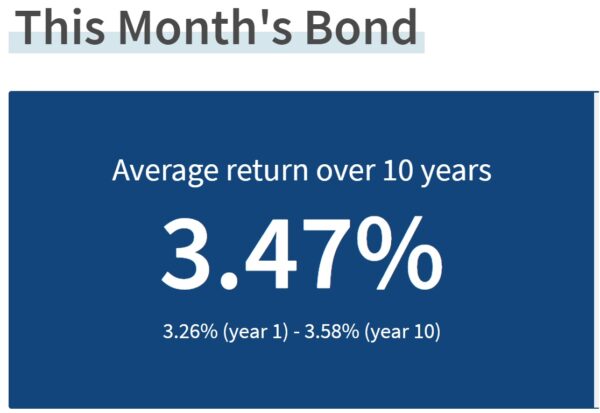 This Month's Bond

Average return over 10 years

3.47%

3.26% (year 1) - 3.58% (year 10)